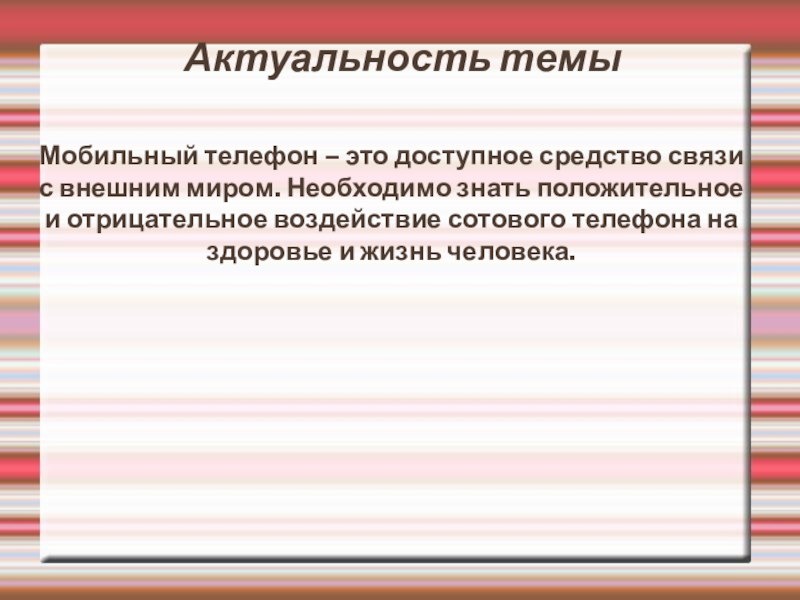 Актуальность темы

Мобильный телефон – это доступное средство связи с внешним миром. Необходимо знать положительное и отрицательное воздействие сотового телефона на здоровье и жизнь человека.